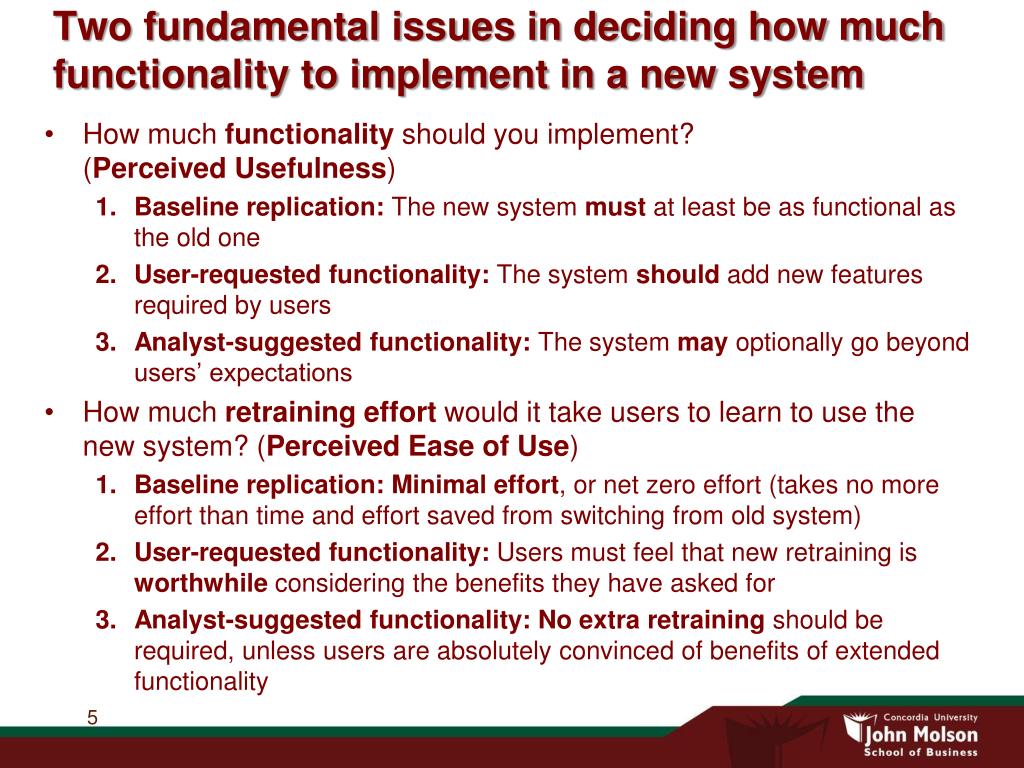 Two fundamental issues in deciding how much functionality to implement in a new system

• How much functionality should you implement? (Perceived Usefulness)

1. Baseline replication: The new system must at least be as functional as the old one
2. User-requested functionality: The system should add new features required by users
3. Analyst-suggested functionality: The system may optionally go beyond users' expectations

• How much retraining effort would it take users to learn to use the new system? (Perceived Ease of Use)

1. Baseline replication: Minimal effort, or net zero effort (takes no more effort than time and effort saved from switching from old system)
2. User-requested functionality: Users must feel that new retraining is worthwhile considering the benefits they have asked for
3. Analyst-suggested functionality: No extra retraining should be required, unless users are absolutely convinced of benefits of extended functionality

5

Concordia University
John Molson
School of Business